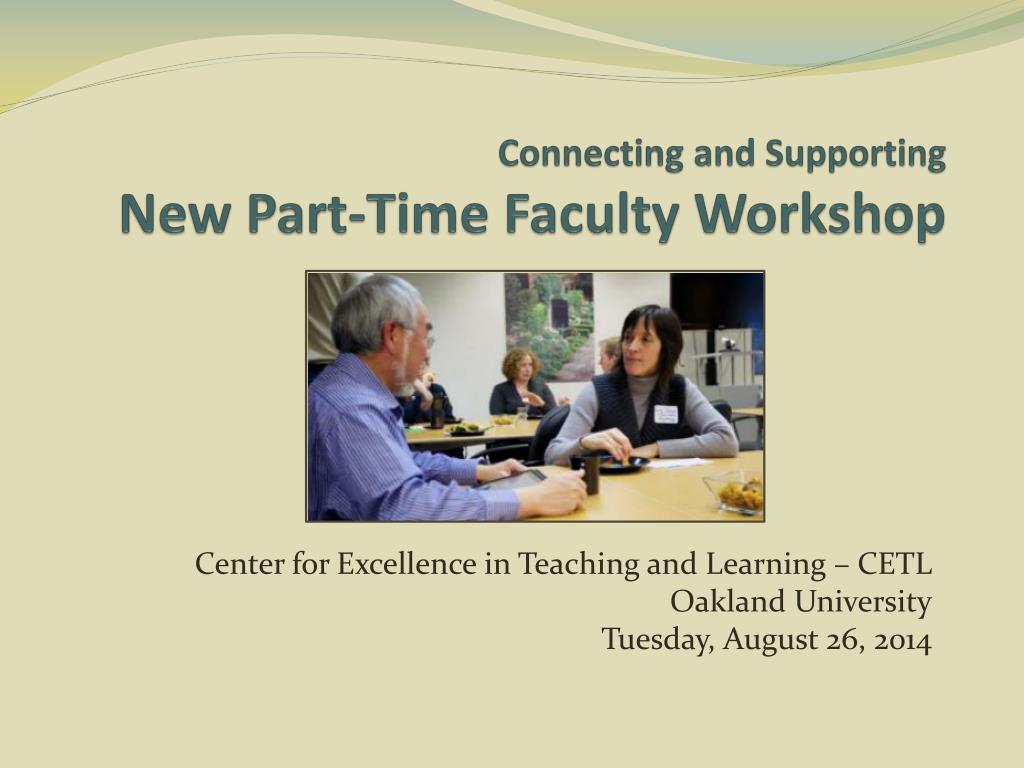 Connecting and Supporting
New Part-Time Faculty Workshop

Center for Excellence in Teaching and Learning – CETL
Oakland University
Tuesday, August 26, 2014